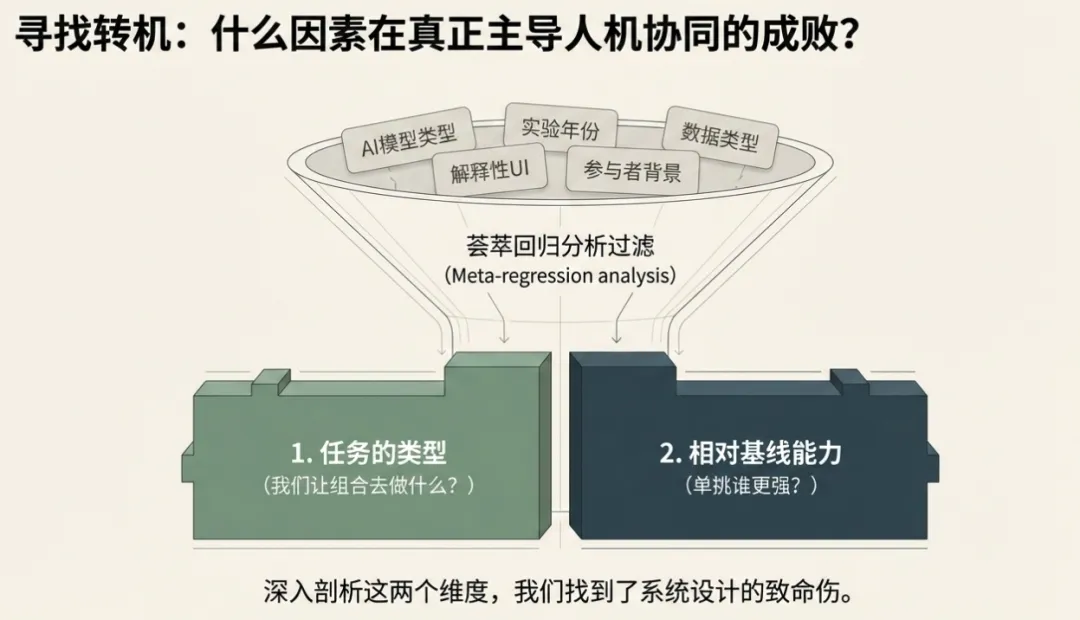 寻找转机：什么因素在真正主导人机协同的成败?

AI模型类型

实验年份

数据类型

解释性UI

参与者背景

荟萃回归分析过滤
(Meta-regression analysis)

1. 任务的类型
(我们让组合去做什么?)

2. 相对基线能力
(单挑谁更强?)

深入剖析这两个维度，我们找到了系统设计的致命伤。